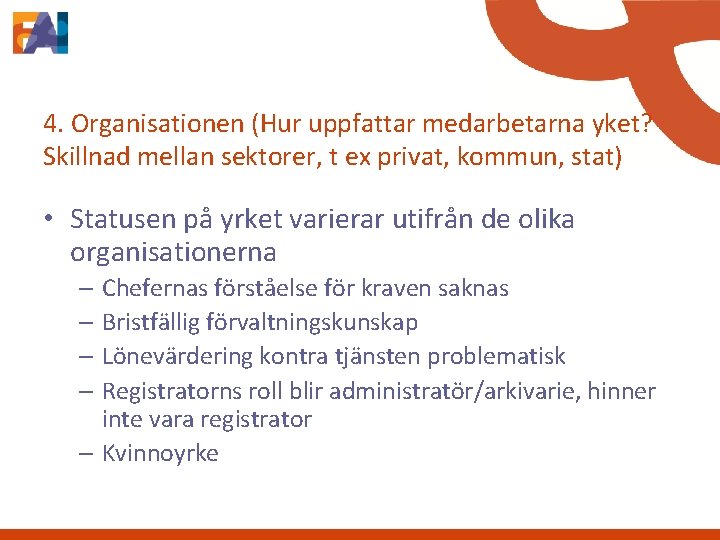 FAI

4. Organisationen (Hur uppfattar medarbetarna yket? Skillnad mellan sektorer, t ex privat, kommun, stat)

• Statusen på yrket varierar utifrån de olika organisationerna
– Chefernas förståelse för kraven saknas
– Bristfällig förvaltningskunskap
– Lönevärdering kontra tjänsten problematisk
– Registratorns roll blir administratör/arkivarie, hinner inte vara registrator
– Kvinnoyrke